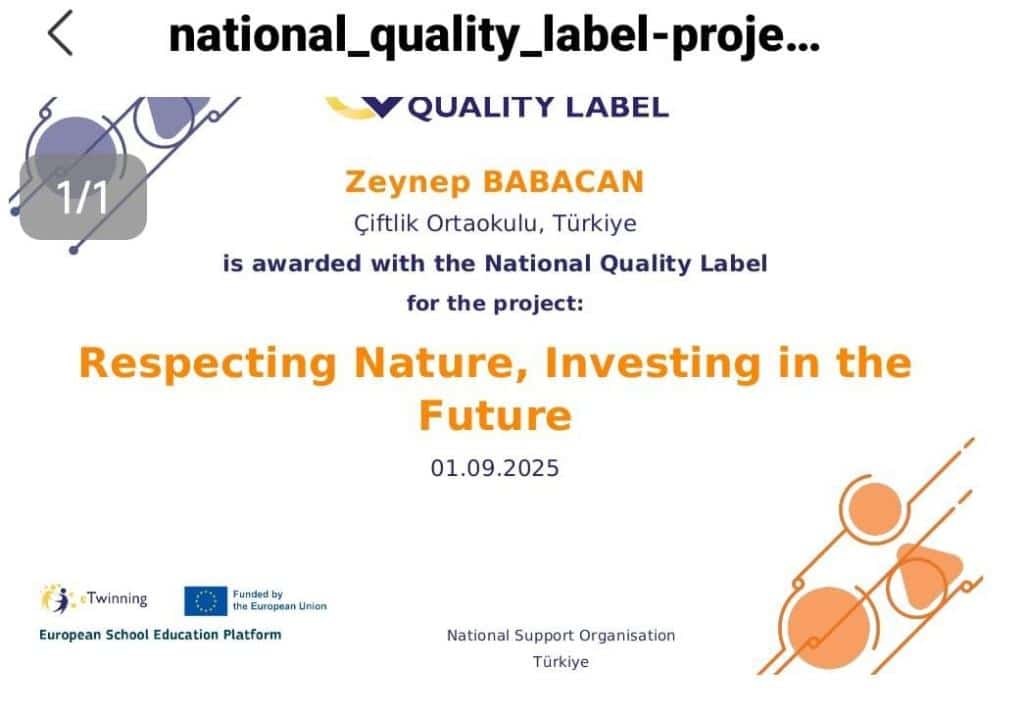 national_quality_label-proje...

1/1

QUALITY LABEL

Zeynep BABACAN
Çiftlik Ortaokulu, Türkiye
is awarded with the National Quality Label
for the project:

Respecting Nature, Investing in the Future

01.09.2025

eTwinning
Funded by the European Union
European School Education Platform

National Support Organisation
Türkiye